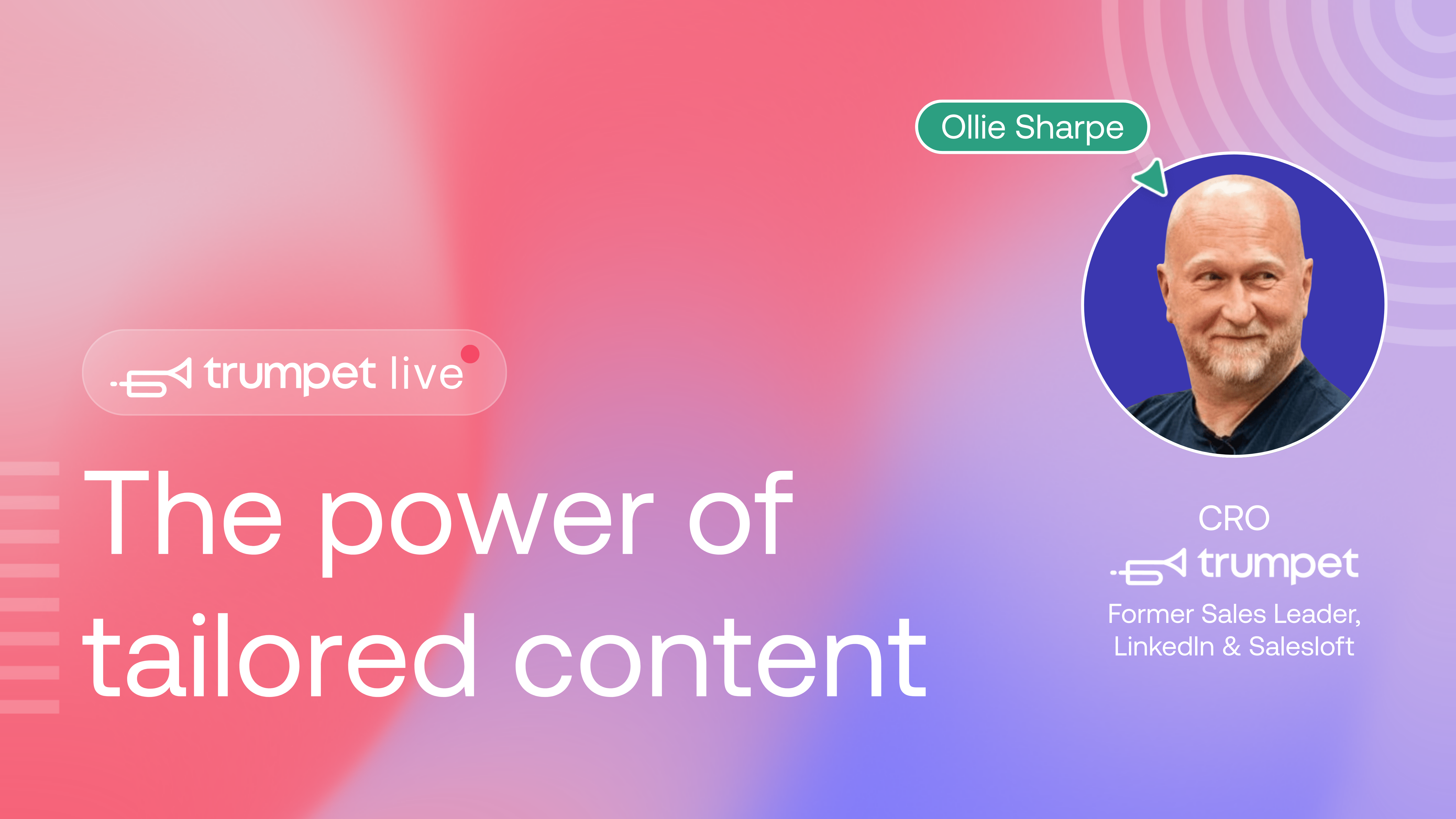 Ollie Sharpe

trumpet live

The power of tailored content

CRO
trumpet
Former Sales Leader, LinkedIn & Salesloft